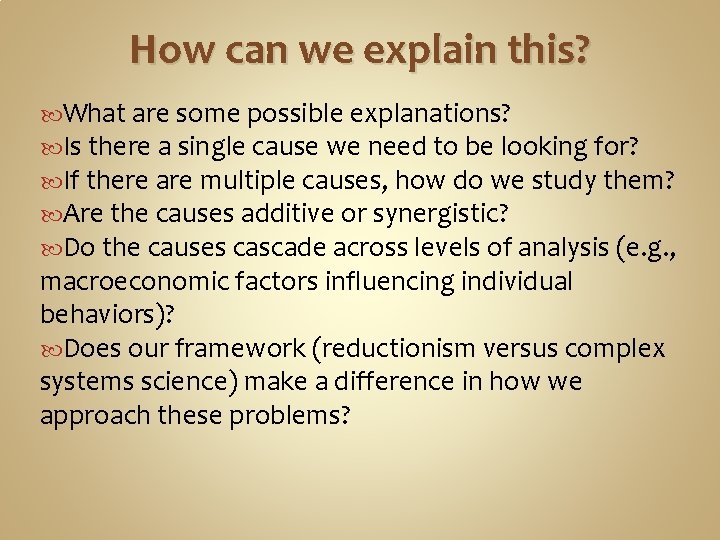 How can we explain this?

What are some possible explanations?
Is there a single cause we need to be looking for?
If there are multiple causes, how do we study them?
Are the causes additive or synergistic?
Do the causes cascade across levels of analysis (e.g., macroeconomic factors influencing individual behaviors)?
Does our framework (reductionism versus complex systems science) make a difference in how we approach these problems?